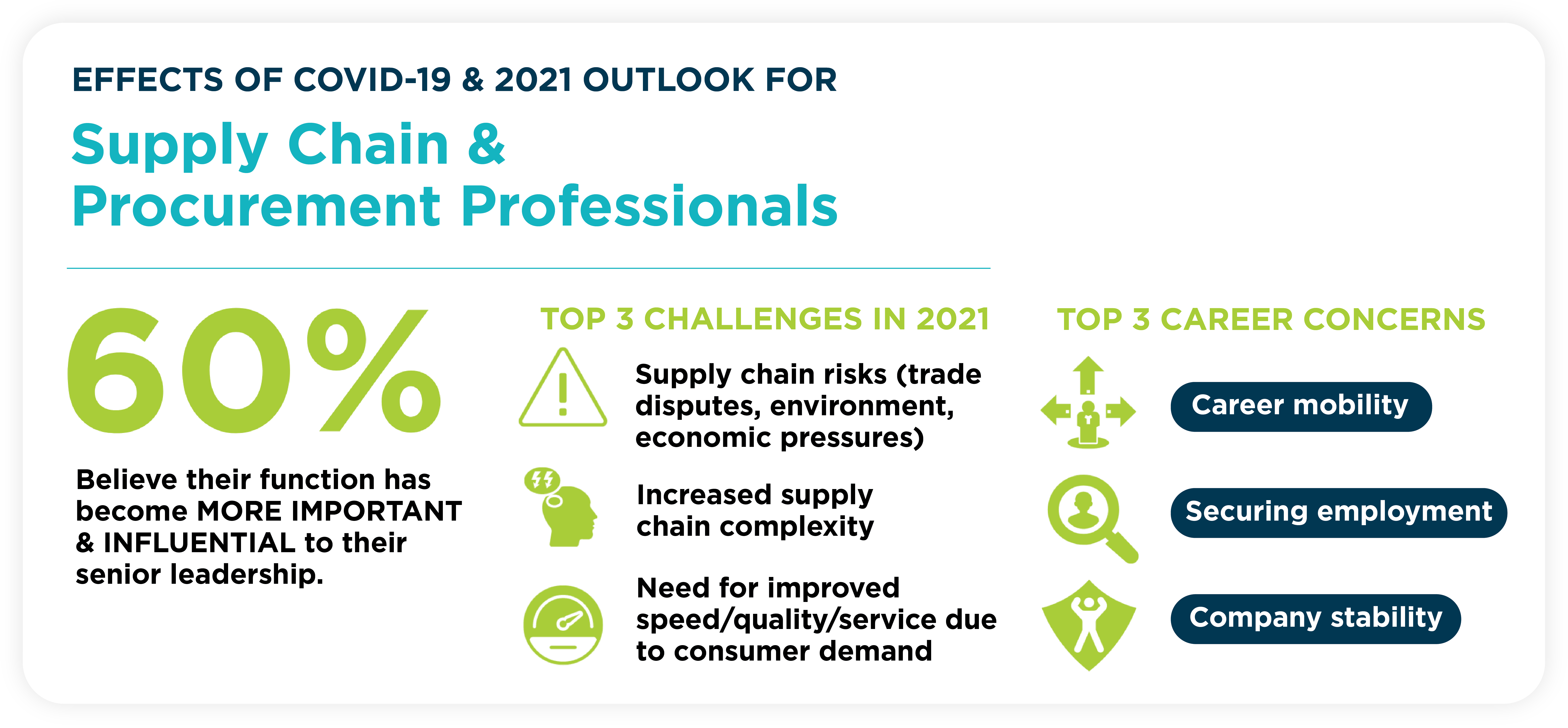 EFFECTS OF COVID-19 & 2021 OUTLOOK FOR

Supply Chain & Procurement Professionals

60%

Believe their function has become MORE IMPORTANT & INFLUENTIAL to their senior leadership.

TOP 3 CHALLENGES IN 2021

Supply chain risks (trade disputes, environment, economic pressures)

Increased supply chain complexity

Need for improved speed/quality/service due to consumer demand

TOP 3 CAREER CONCERNS

Career mobility

Securing employment

Company stability